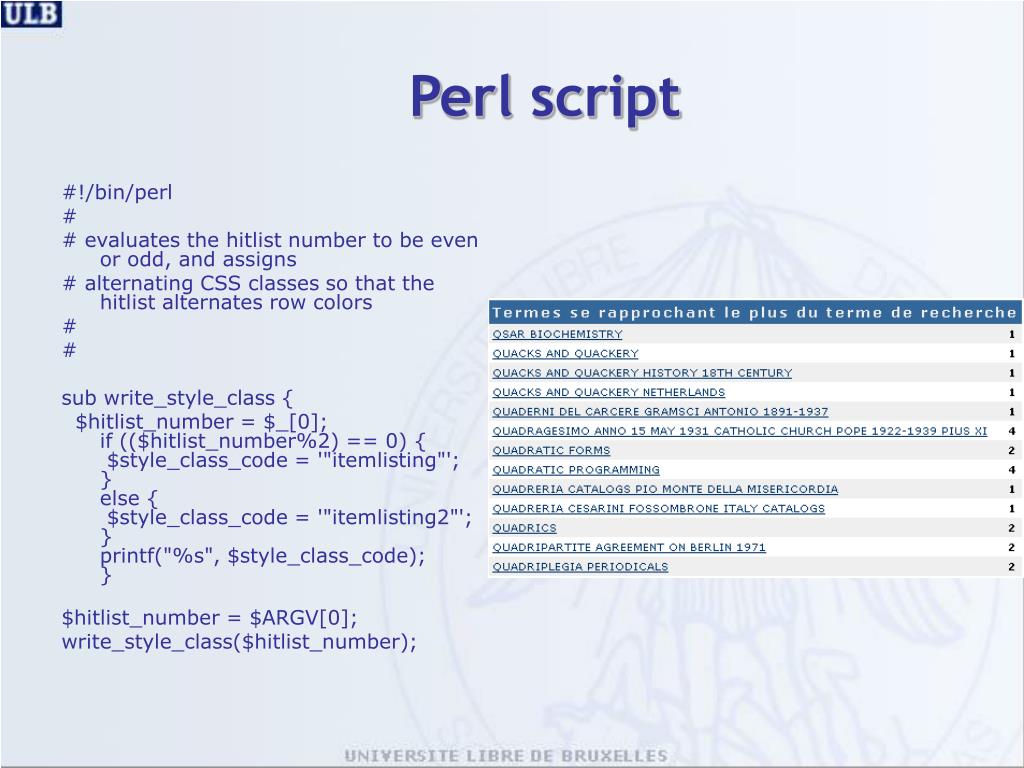 ULB

Perl script

#!/bin/perl
#
# evaluates the hitlist number to be even or odd, and assigns
# alternating CSS classes so that the hitlist alternates row colors
#
#

sub write_style_class {
$hitlist_number = $_[0];
if (($hitlist_number%2) == 0) {
$style_class_code = '"itemlisting"';
}
else {
$style_class_code = '"itemlisting2"';
}
printf("%s", $style_class_code);
}

$hitlist_number = $ARGV[0];
write_style_class($hitlist_number);

| Termes se rapprochant le plus du terme de recherche | |
|---|---|
| QSAR BIOCHEMISTRY | 1 |
| QUACKS AND QUACKERY | 1 |
| QUACKS AND QUACKERY HISTORY 18TH CENTURY | 1 |
| QUACKS AND QUACKERY NETHERLANDS | 1 |
| QUADERNI DEL CARCERE GRAMSCI ANTONIO 1891-1937 | 1 |
| QUADRAGESIMO ANNO 15 MAY 1931 CATHOLIC CHURCH POPE 1922-1939 PIUS XI | 4 |
| QUADRATIC FORMS | 2 |
| QUADRATIC PROGRAMMING | 4 |
| QUADRERIA CATALOGS PIO MONTE DELLA MISERICORDIA | 1 |
| QUADRERIA CESARINI FOSSOMBRONE ITALY CATALOGS | 1 |
| QUADRICS | 2 |
| QUADRIPARTITE AGREEMENT ON BERLIN 1971 | 2 |
| QUADRIPLEGIA PERIODICALS | 2 |

UNIVERSITE LIBRE DE BRUXELLES